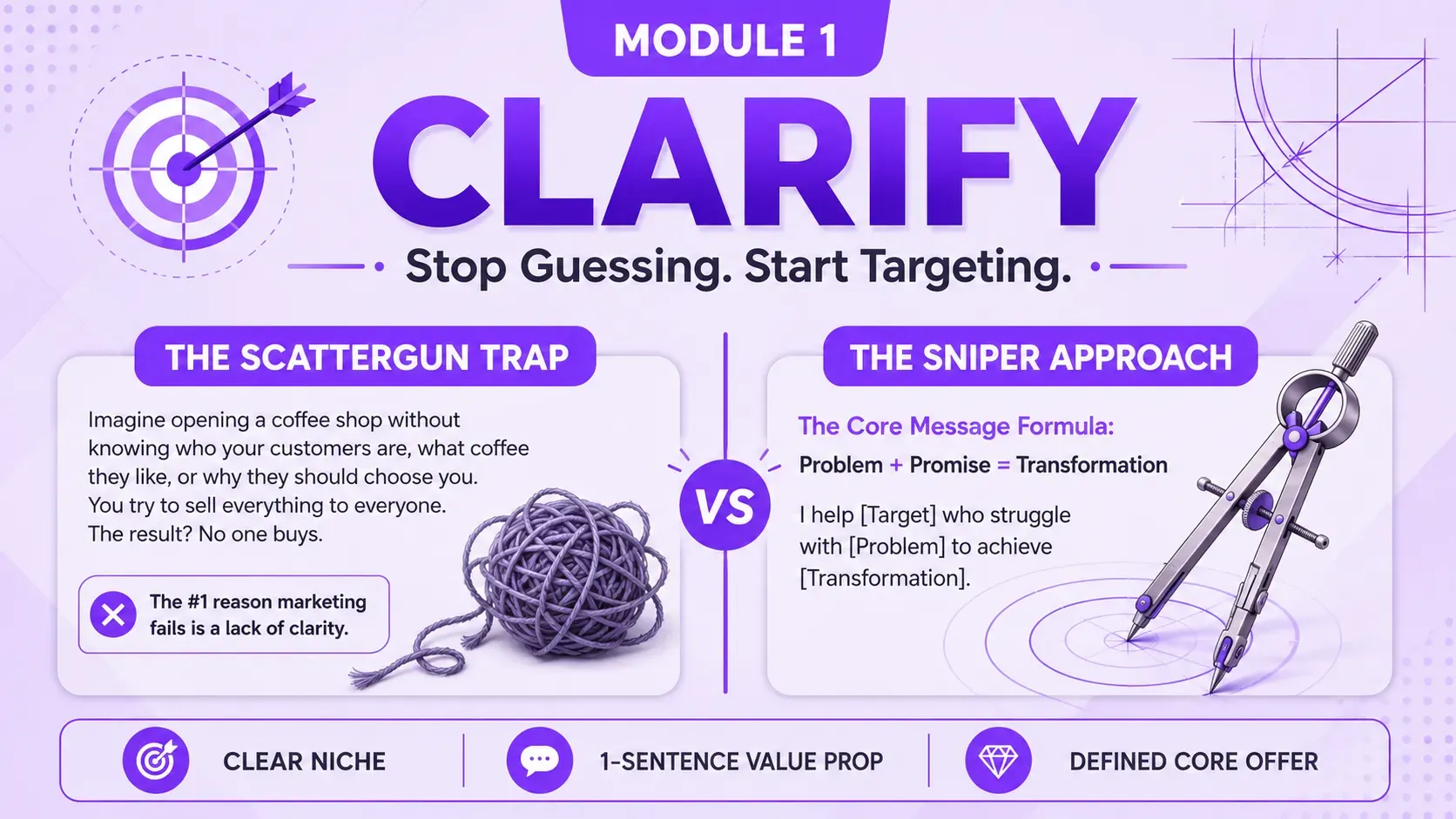 MODULE 1

CLARIFY

Stop Guessing. Start Targeting.

THE SCATTERGUN TRAP

Imagine opening a coffee shop without knowing who your customers are, what coffee they like, or why they should choose you. You try to sell everything to everyone. The result? No one buys.

The #1 reason marketing fails is a lack of clarity.

VS

THE SNIPER APPROACH

The Core Message Formula:

Problem + Promise = Transformation

I help [Target] who struggle with [Problem] to achieve [Transformation].

CLEAR NICHE

1-SENTENCE VALUE PROP

DEFINED CORE OFFER